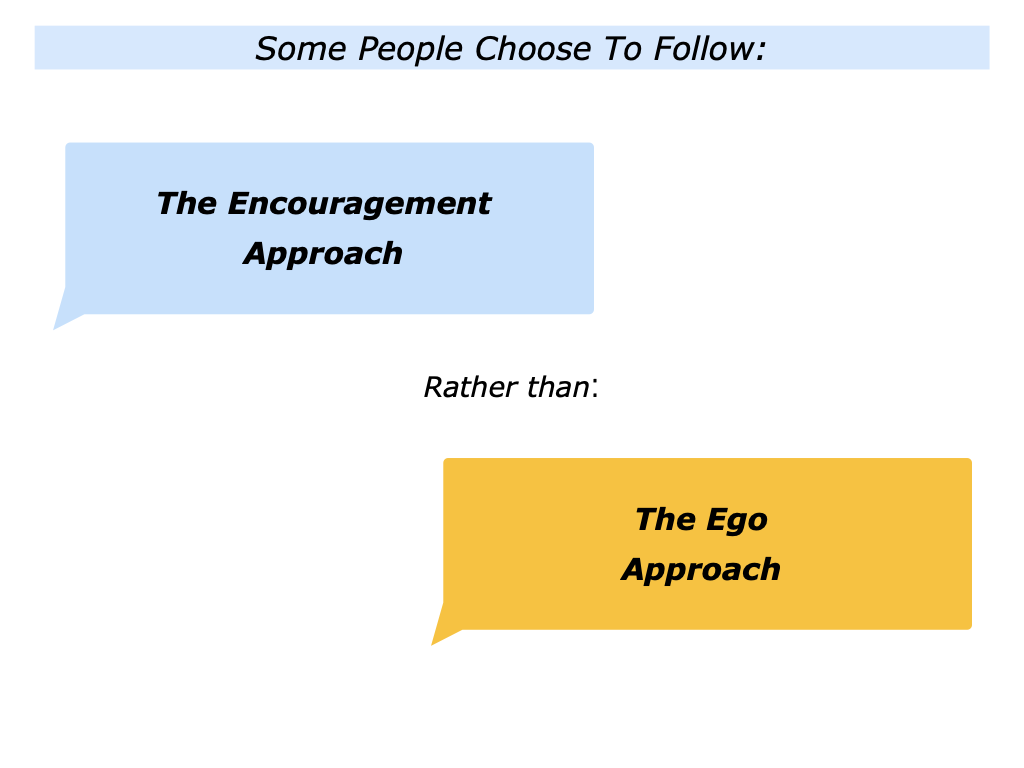 Some People Choose To Follow:

The Encouragement Approach

Rather than:

The Ego Approach